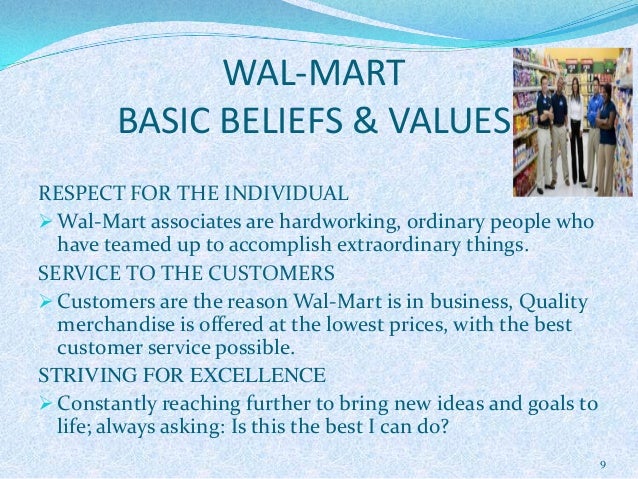 WAL-MART
BASIC BELIEFS & VALUES

RESPECT FOR THE INDIVIDUAL

➢ Wal-Mart associates are hardworking, ordinary people who have teamed up to accomplish extraordinary things.

SERVICE TO THE CUSTOMERS

➢ Customers are the reason Wal-Mart is in business, Quality merchandise is offered at the lowest prices, with the best customer service possible.

STRIVING FOR EXCELLENCE

➢ Constantly reaching further to bring new ideas and goals to life; always asking: Is this the best I can do?

9